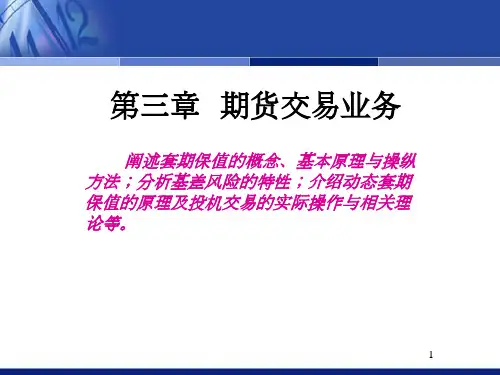 第三章 期货交易业务

阐述套期保值的概念、基本原理与操纵方法；分析基差风险的特性；介绍动态套期保值的原理及投机交易的实际操作与相关理论等。

1